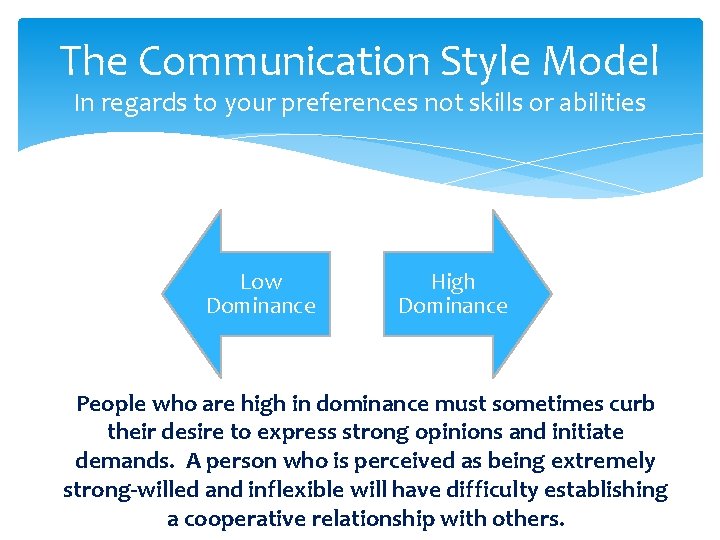 The Communication Style Model
In regards to your preferences not skills or abilities

Low Dominance

High Dominance

People who are high in dominance must sometimes curb their desire to express strong opinions and initiate demands. A person who is perceived as being extremely strong-willed and inflexible will have difficulty establishing a cooperative relationship with others.